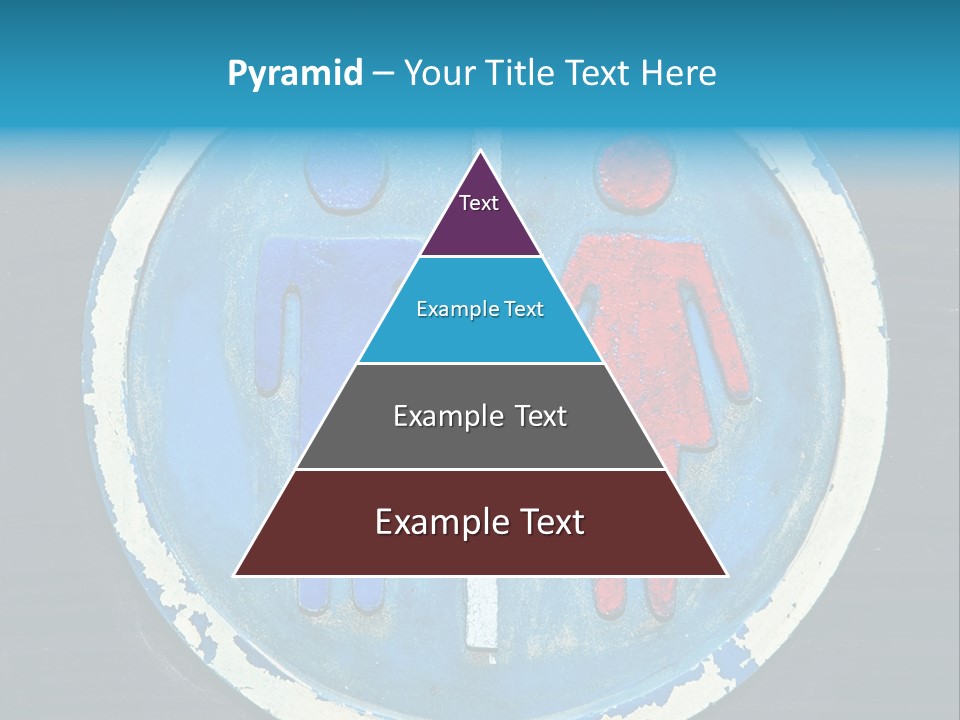 Pyramid – Your Title Text Here

Text

Example Text

Example Text

Example Text